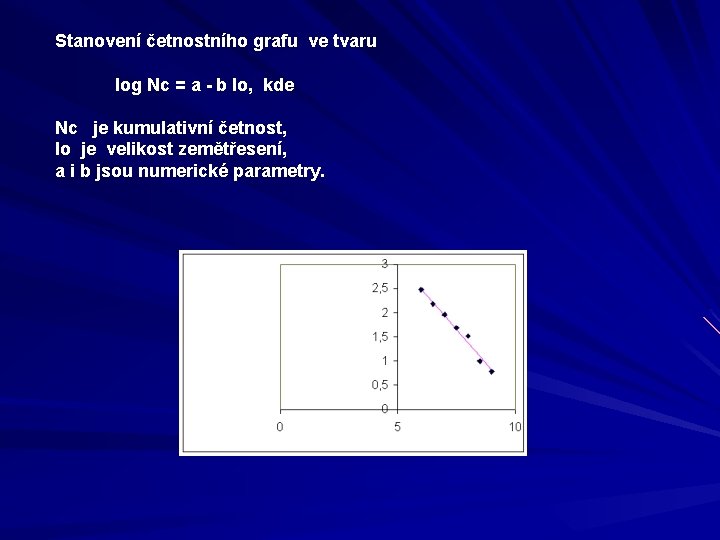 Stanovení četnostního grafu ve tvaru

log Nc = a - b Io, kde

Nc je kumulativní četnost,
Io je velikost zemětřesení,
a i b jsou numerické parametry.

3
2,5
2
1,5
1
0,5
0
0
5
10